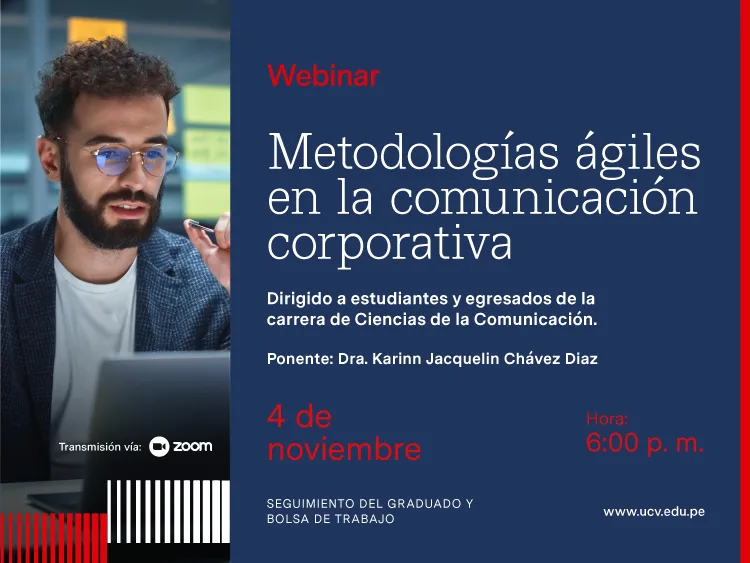 Webinar

Metodologías ágiles en la comunicación corporativa

Dirigido a estudiantes y egresados de la carrera de Ciencias de la Comunicación.

Ponente: Dra. Karinn Jacquelin Chávez Diaz

4 de noviembre

Hora:
6:00 p. m.

Transmisión vía: zoom

SEGUIMIENTO DEL GRADUADO Y BOLSA DE TRABAJO

www.ucv.edu.pe